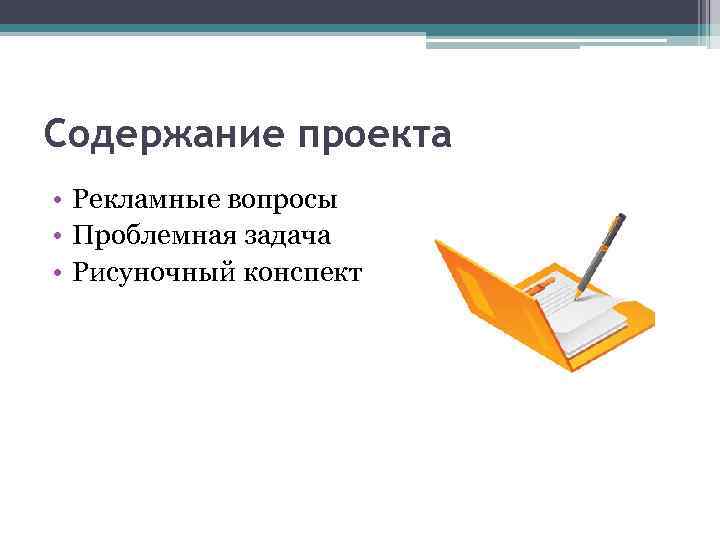 Содержание проекта

• Рекламные вопросы
• Проблемная задача
• Рисуночный конспект